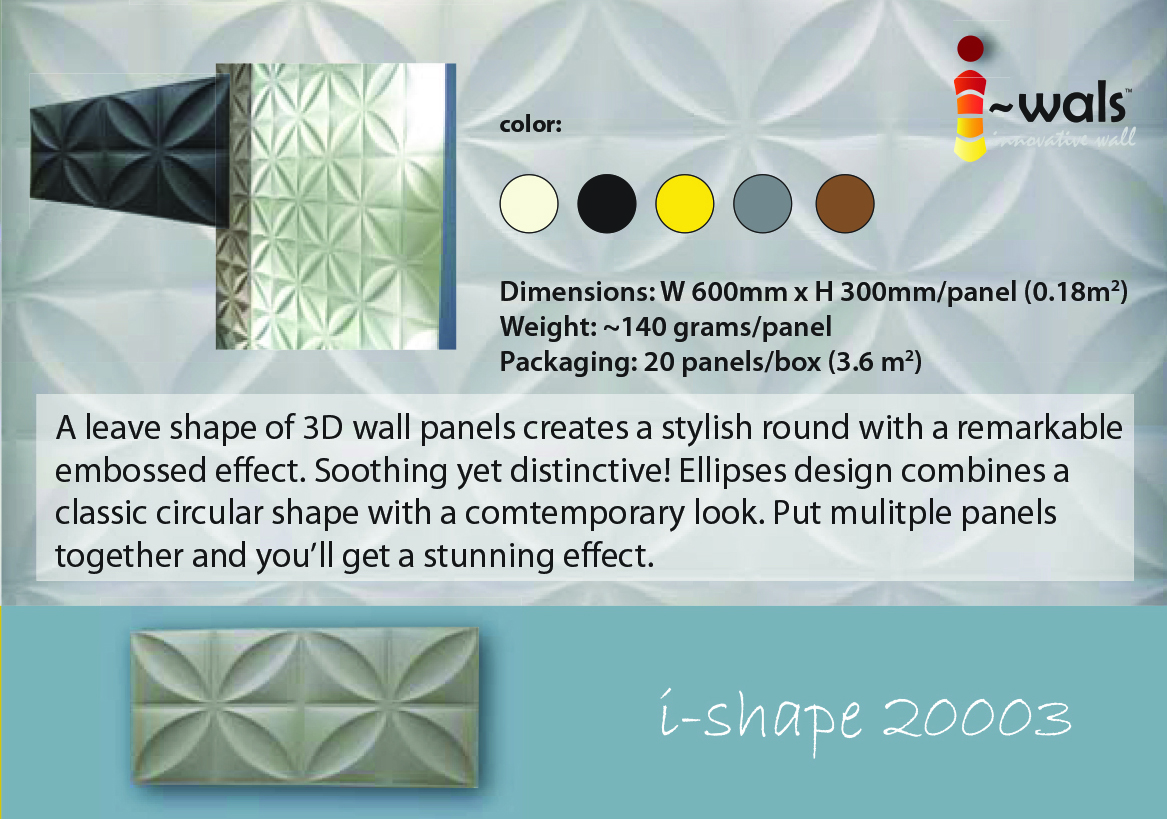 i~wals™
innovative wall

color:

Dimensions: W 600mm x H 300mm/panel (0.18m²)
Weight: ~140 grams/panel
Packaging: 20 panels/box (3.6 m²)

A leave shape of 3D wall panels creates a stylish round with a remarkable embossed effect. Soothing yet distinctive! Ellipses design combines a classic circular shape with a comtemporary look. Put mulitple panels together and you'll get a stunning effect.

i-shape 20003